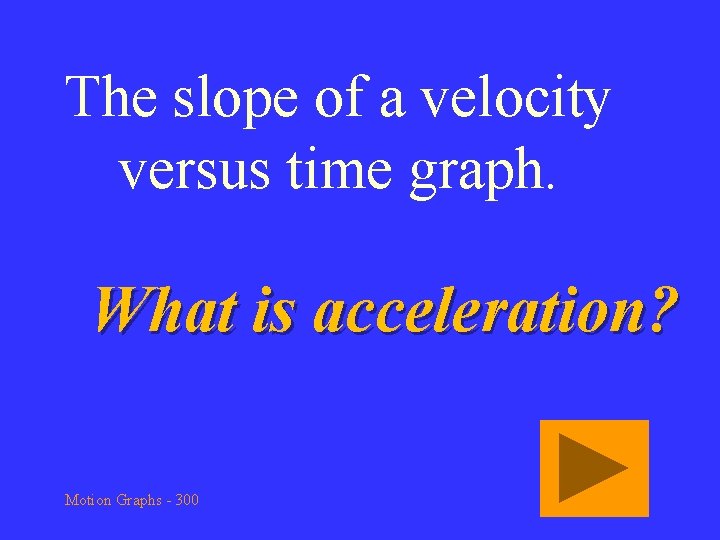 The slope of a velocity versus time graph.

What is acceleration?

Motion Graphs - 300